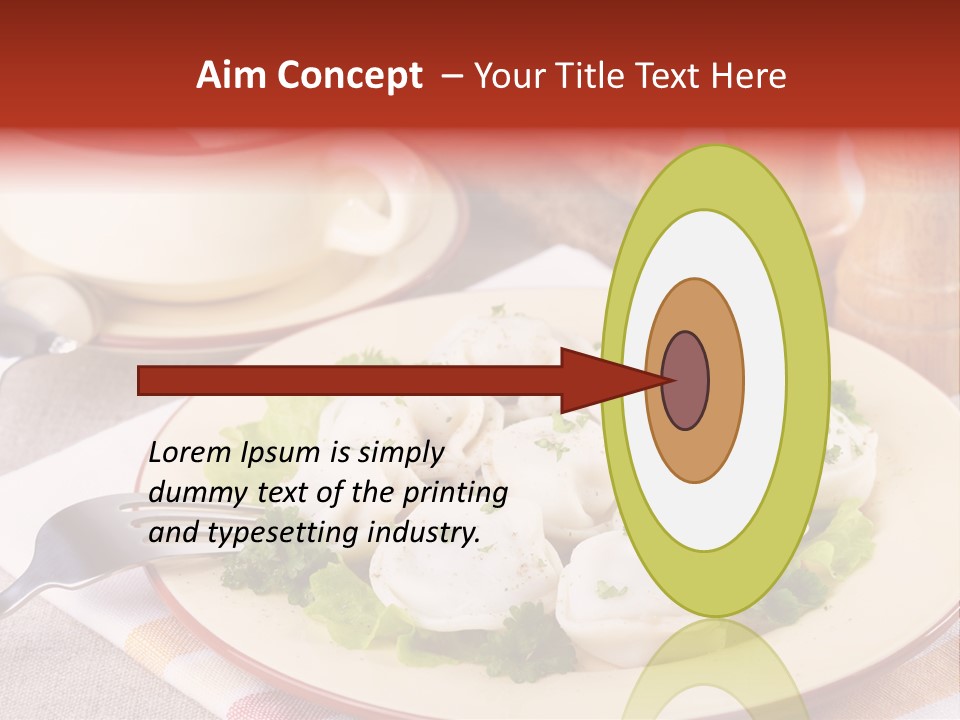 Aim Concept – Your Title Text Here

Lorem Ipsum is simply dummy text of the printing and typesetting industry.